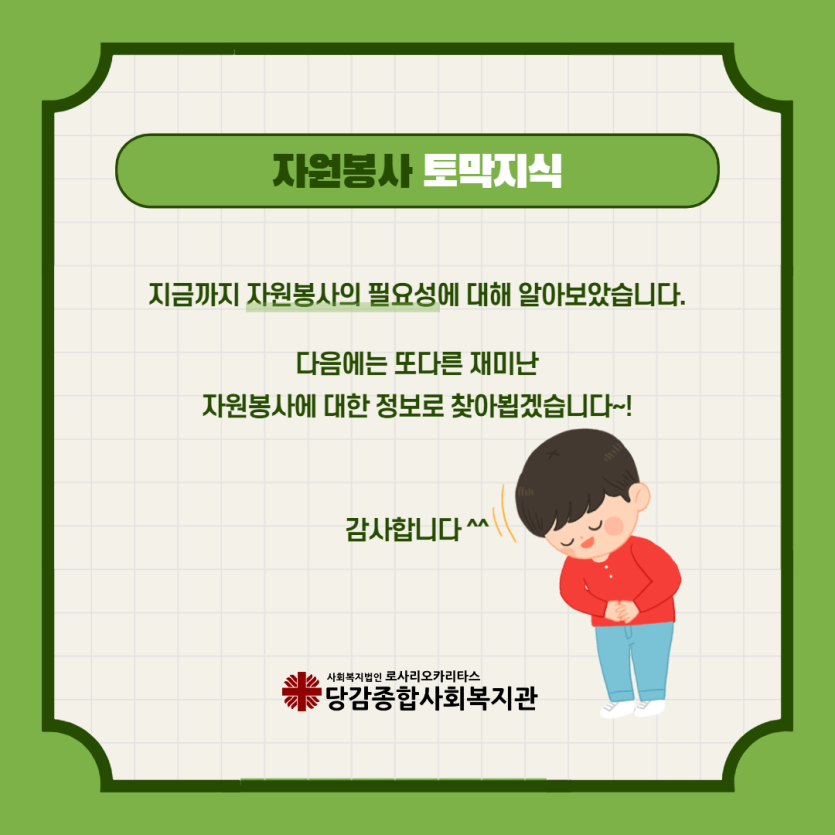 자원봉사 토막지식

지금까지 자원봉사의 필요성에 대해 알아보았습니다.

다음에는 또다른 재미난
자원봉사에 대한 정보로 찾아뵙겠습니다~!

감사합니다 ^^

사회복지법인 로사리오카리타스
당감종합사회복지관